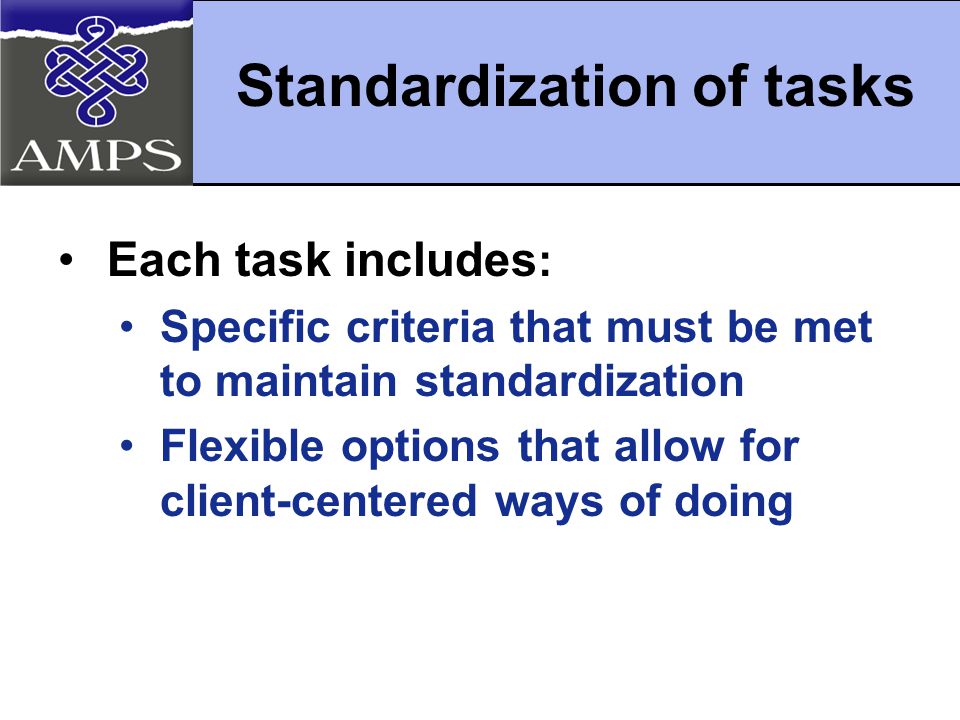 AMPS

Standardization of tasks

• Each task includes:
• Specific criteria that must be met to maintain standardization
• Flexible options that allow for client-centered ways of doing